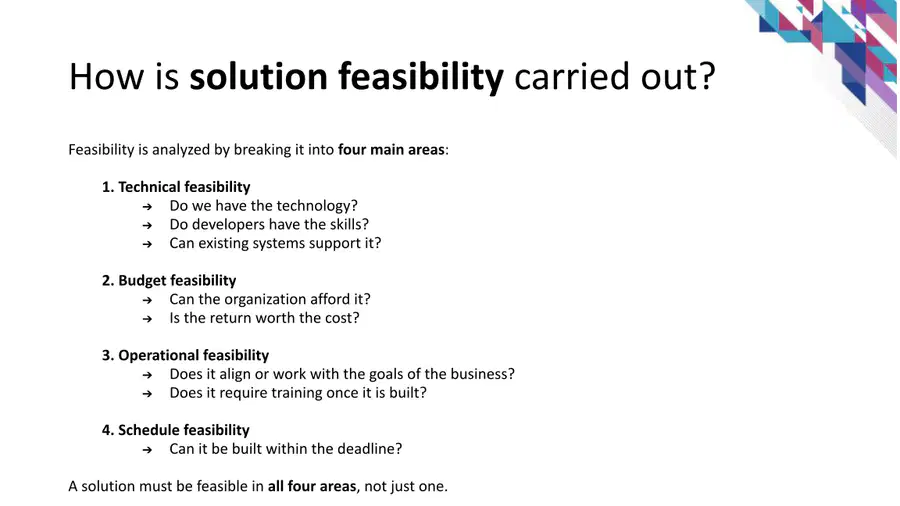 How is solution feasibility carried out?

Feasibility is analyzed by breaking it into four main areas:

1. Technical feasibility
➔ Do we have the technology?
➔ Do developers have the skills?
➔ Can existing systems support it?

2. Budget feasibility
➔ Can the organization afford it?
➔ Is the return worth the cost?

3. Operational feasibility
➔ Does it align or work with the goals of the business?
➔ Does it require training once it is built?

4. Schedule feasibility
➔ Can it be built within the deadline?

A solution must be feasible in all four areas, not just one.